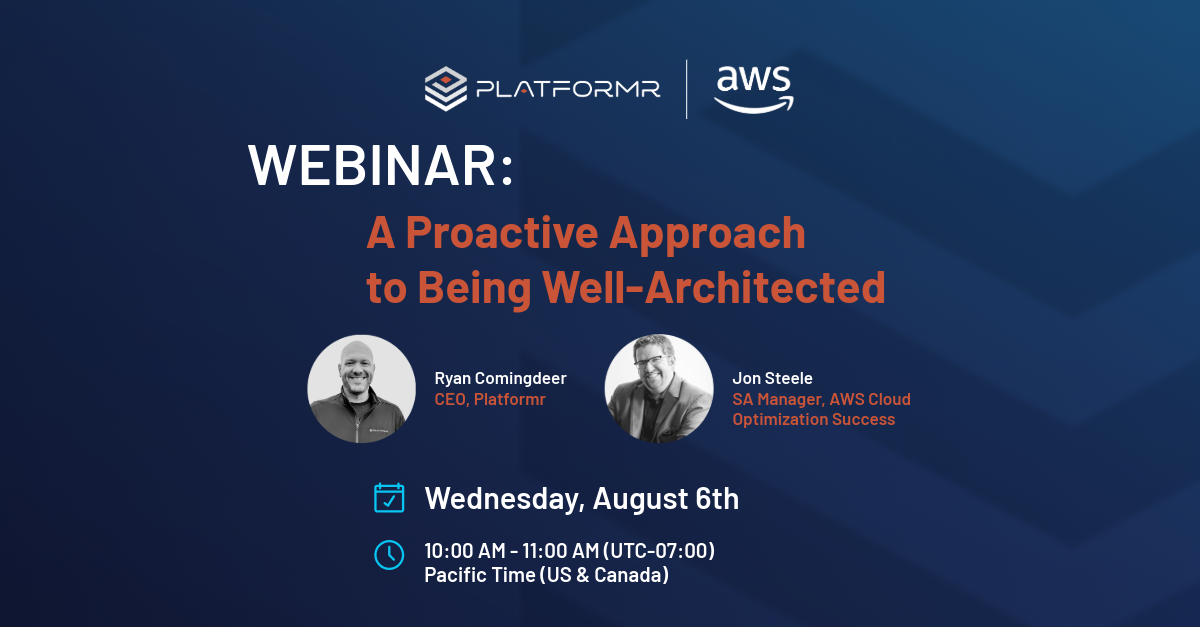 PLATFORMR | aws

WEBINAR:

A Proactive Approach to Being Well-Architected

Ryan Comingdeer
CEO, Platformr

Jon Steele
SA Manager, AWS Cloud Optimization Success

Wednesday, August 6th

10:00 AM - 11:00 AM (UTC-07:00)
Pacific Time (US & Canada)